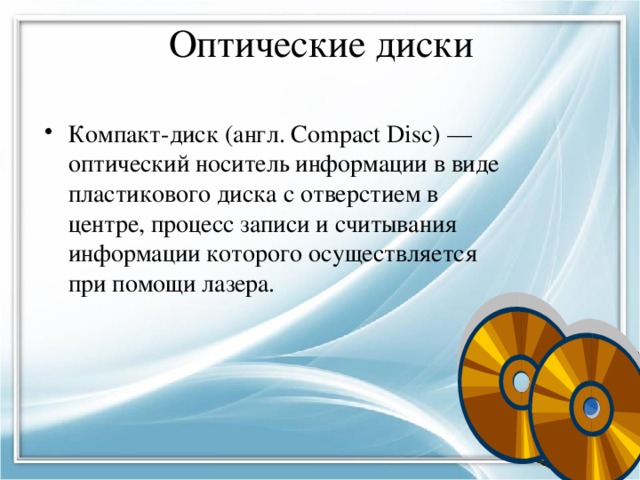 Оптические диски

• Компакт-диск (англ. Compact Disc) — оптический носитель информации в виде пластикового диска с отверстием в центре, процесс записи и считывания информации которого осуществляется при помощи лазера.